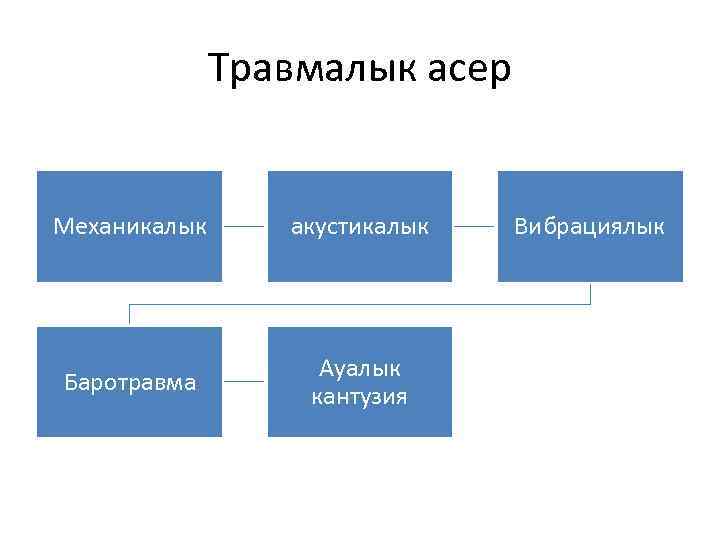 Травмалык асер

Механикалык

акустикалык

Вибрациялык

Баротравма

Ауалык кантузия